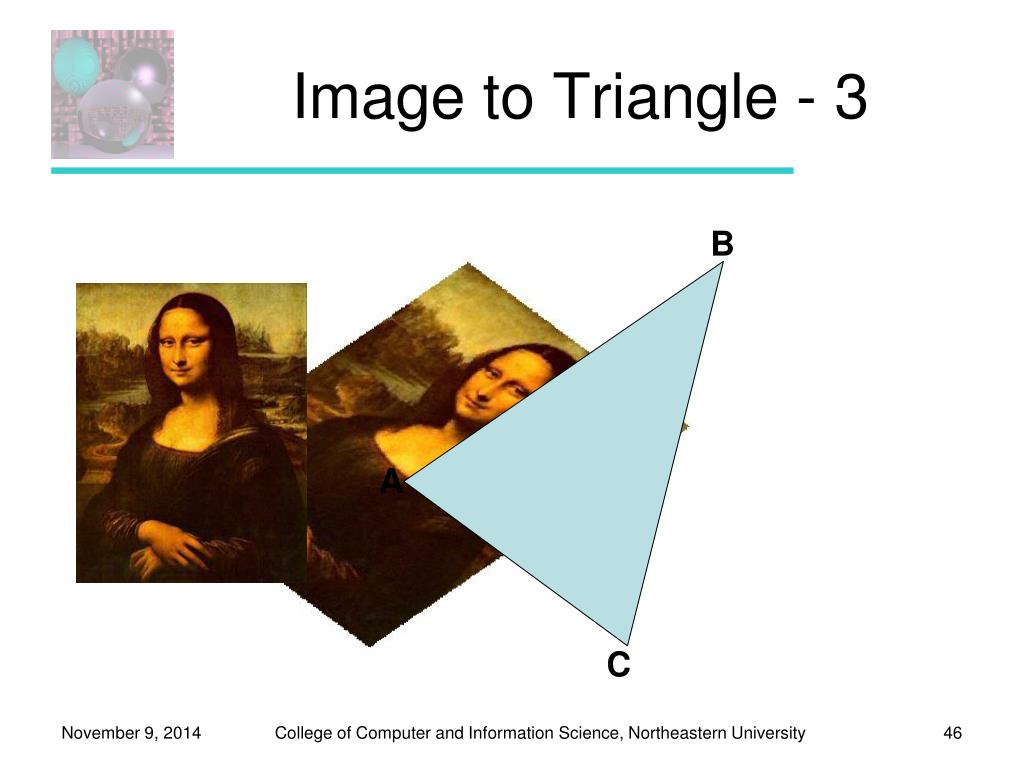 Image to Triangle - 3

B

A

C

November 9, 2014

College of Computer and Information Science, Northeastern University

46